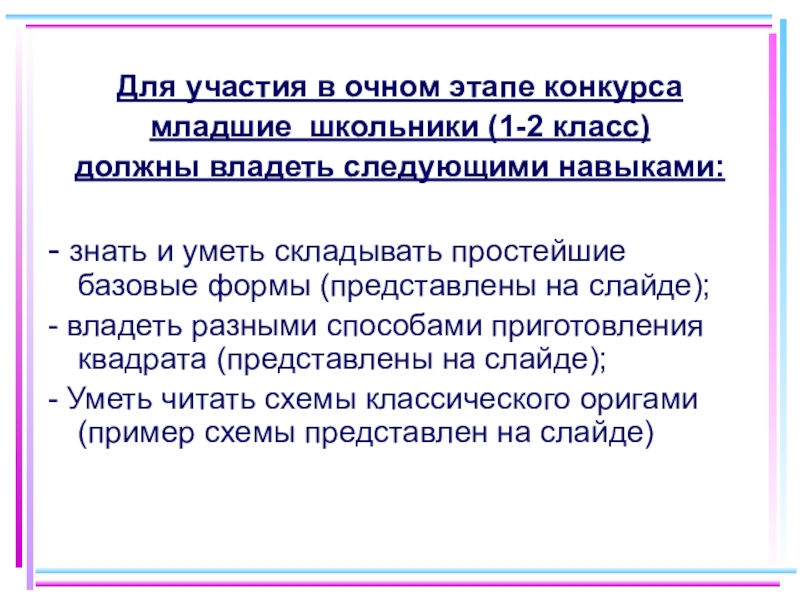 Для участия в очном этапе конкурса младшие  школьники (1-2 класс) должны владеть следующими навыками:

- знать и уметь складывать простейшие базовые формы (представлены на слайде);

- владеть разными способами приготовления квадрата (представлены на слайде);

- Уметь читать схемы классического оригами (пример схемы представлен на слайде)